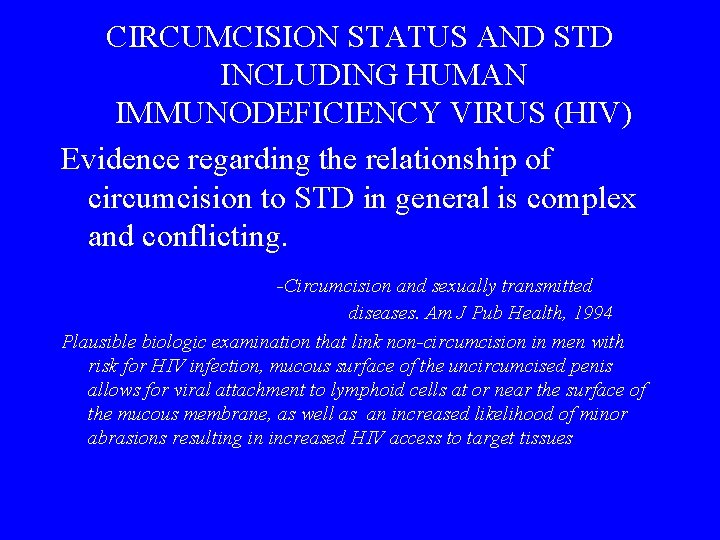 CIRCUMCISION STATUS AND STD INCLUDING HUMAN IMMUNODEFICIENCY VIRUS (HIV)

Evidence regarding the relationship of circumcision to STD in general is complex and conflicting.

-Circumcision and sexually transmitted diseases. Am J Pub Health, 1994

Plausible biologic examination that link non-circumcision in men with risk for HIV infection, mucous surface of the uncircumcised penis allows for viral attachment to lymphoid cells at or near the surface of the mucous membrane, as well as an increased likelihood of minor abrasions resulting in increased HIV access to target tissues